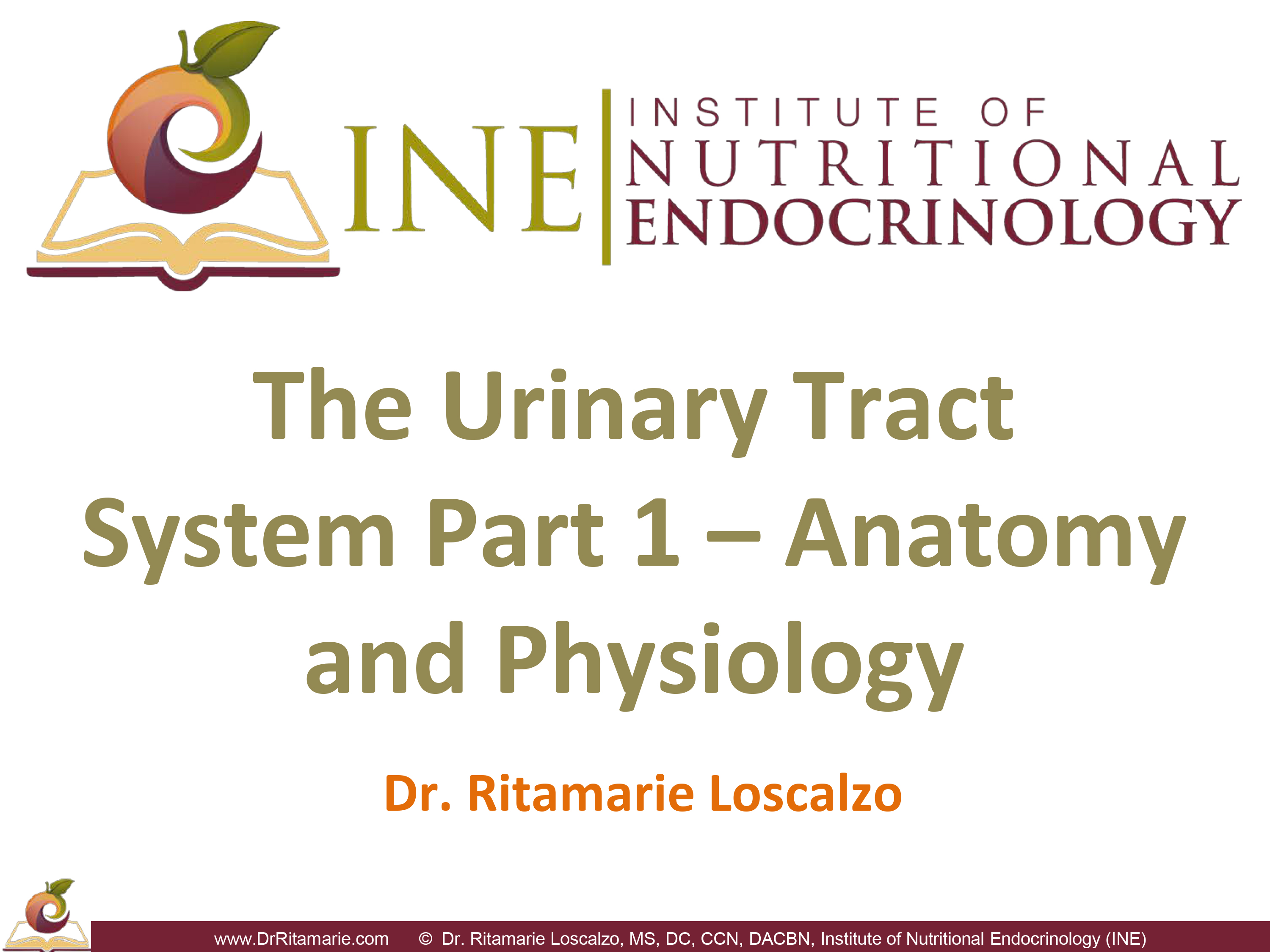 INE INSTITUTE OF NUTRITIONAL ENDOCRINOLOGY

The Urinary Tract System Part 1 – Anatomy and Physiology

Dr. Ritamarie Loscalzo

www.DrRitamarie.com © Dr. Ritamarie Loscalzo, MS, DC, CCN, DACBN, Institute of Nutritional Endocrinology (INE)